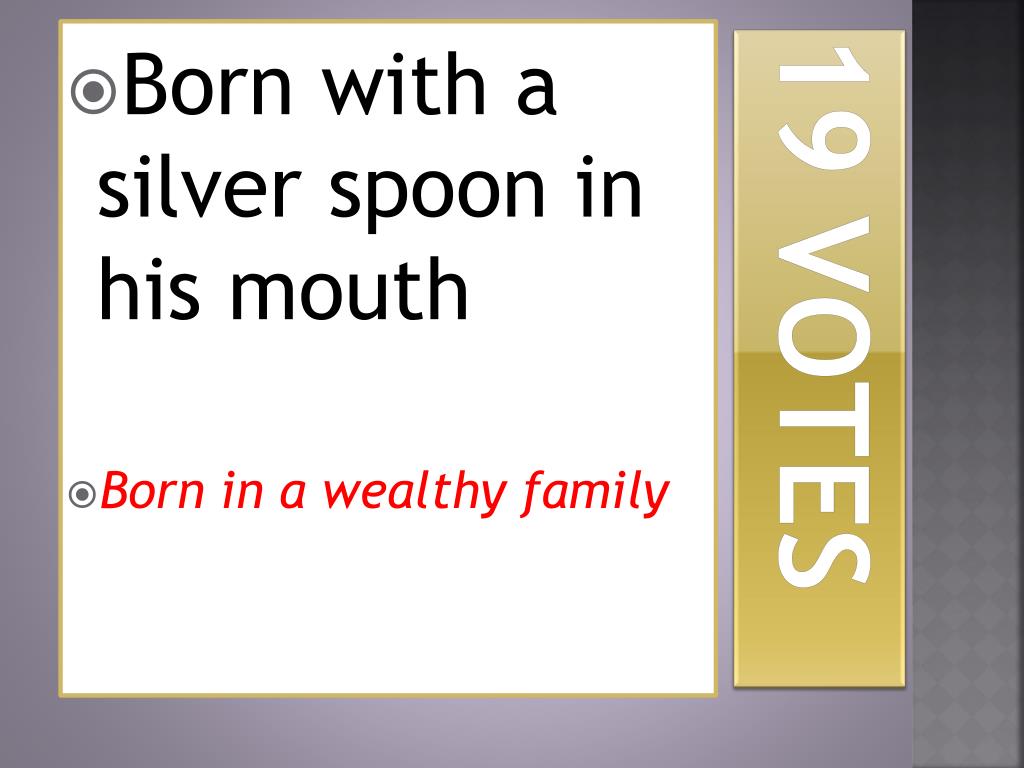 Born with a silver spoon in his mouth

Born in a wealthy family

19 VOTES